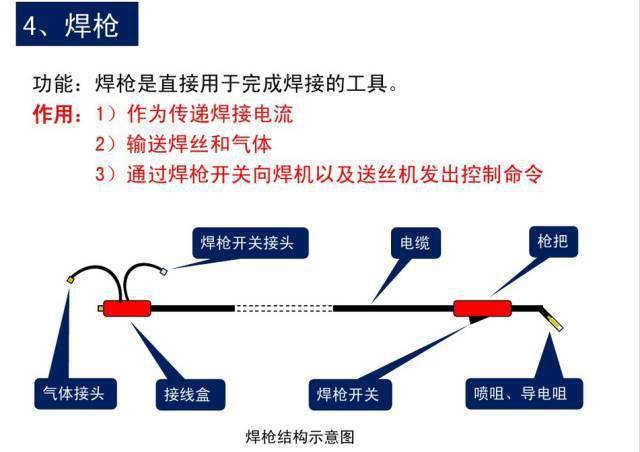 4、焊枪

功能：焊枪是直接用于完成焊接的工具。
作用：1）作为传递焊接电流
2）输送焊丝和气体
3）通过焊枪开关向焊机以及送丝机发出控制命令

焊枪开关接头
电缆
枪把
气体接头
接线盒
焊枪开关
喷咀、导电咀

焊枪结构示意图